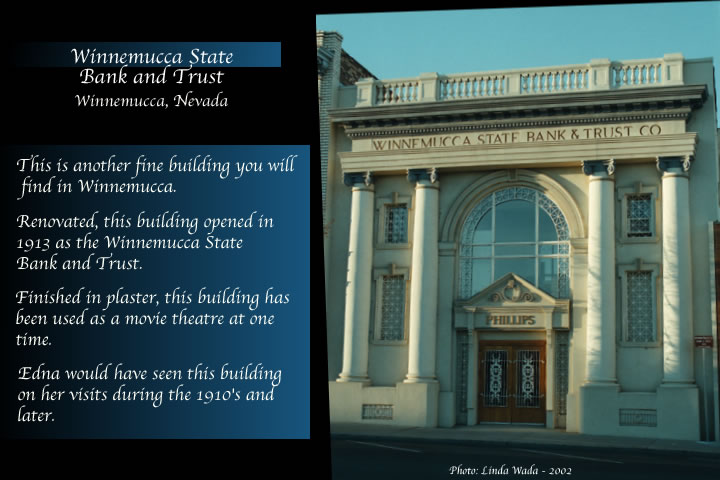 Winnemucca State Bank and Trust
Winnemucca, Nevada

This is another fine building you will find in Winnemucca.

Renovated, this building opened in 1913 as the Winnemucca State Bank and Trust.

Finished in plaster, this building has been used as a movie theatre at one time.

Edna would have seen this building on her visits during the 1910's and later.

WINNEMUCCA STATE BANK & TRUST CO

PHILLIPS

Photo: Linda Wada - 2002